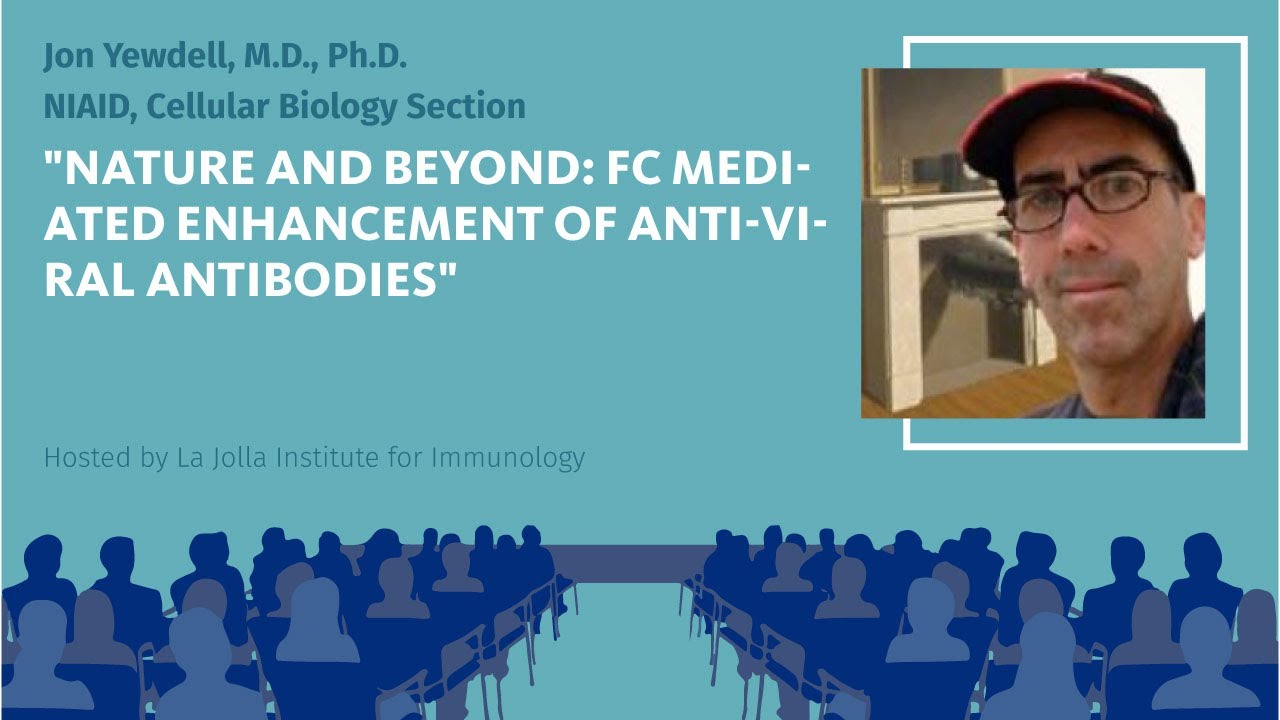 Jon Yewdell, M.D., Ph.D.

NIAID, Cellular Biology Section

"NATURE AND BEYOND: FC MEDIATED ENHANCEMENT OF ANTI-VIRAL ANTIBODIES"

Hosted by La Jolla Institute for Immunology